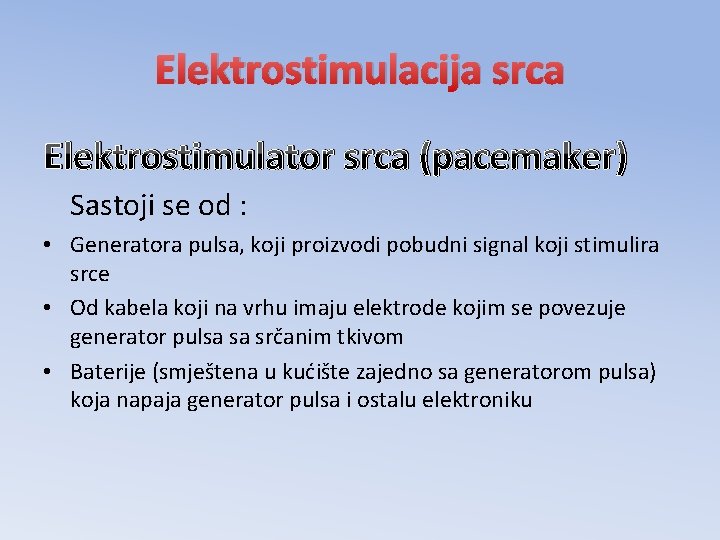 Elektrostimulacija srca

Elektrostimulator srca (pacemaker)

Sastoji se od :

• Generatora pulsa, koji proizvodi pobudni signal koji stimulira srce
• Od kabela koji na vrhu imaju elektrode kojim se povezuje generator pulsa sa srčanim tkivom
• Baterije (smještena u kućište zajedno sa generatorom pulsa) koja napaja generator pulsa i ostalu elektroniku